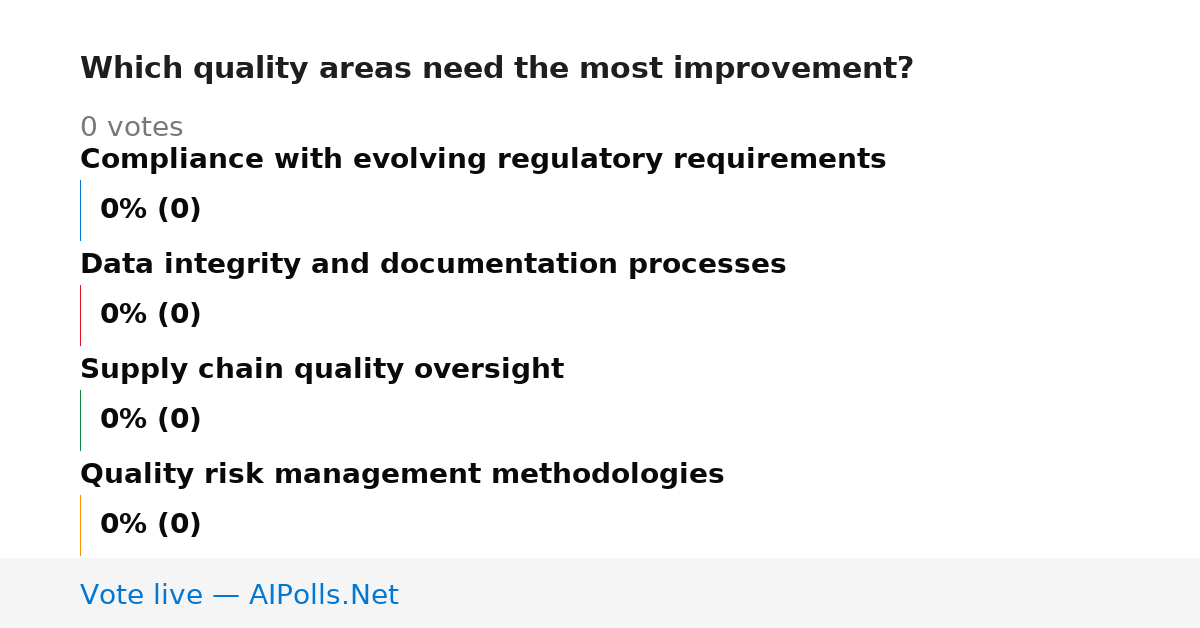 Which quality areas need the most improvement?

0 votes

Compliance with evolving regulatory requirements

0% (0)

Data integrity and documentation processes

0% (0)

Supply chain quality oversight

0% (0)

Quality risk management methodologies

0% (0)

Vote live — AIPolls.Net